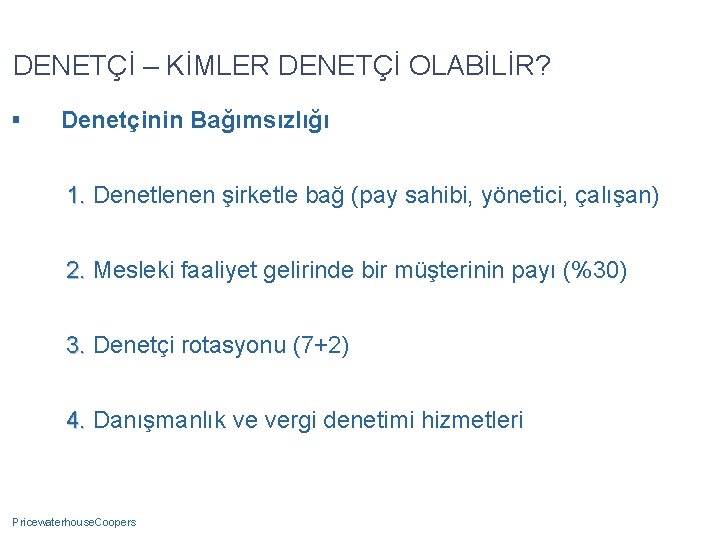 DENETÇİ – KİMLER DENETÇİ OLABİLİR?

▪ Denetçinin Bağımsızlığı

1. Denetlenen şirketle bağ (pay sahibi, yönetici, çalışan)

2. Mesleki faaliyet gelirinde bir müşterinin payı (%30)

3. Denetçi rotasyonu (7+2)

4. Danışmanlık ve vergi denetimi hizmetleri

PricewaterhouseCoopers